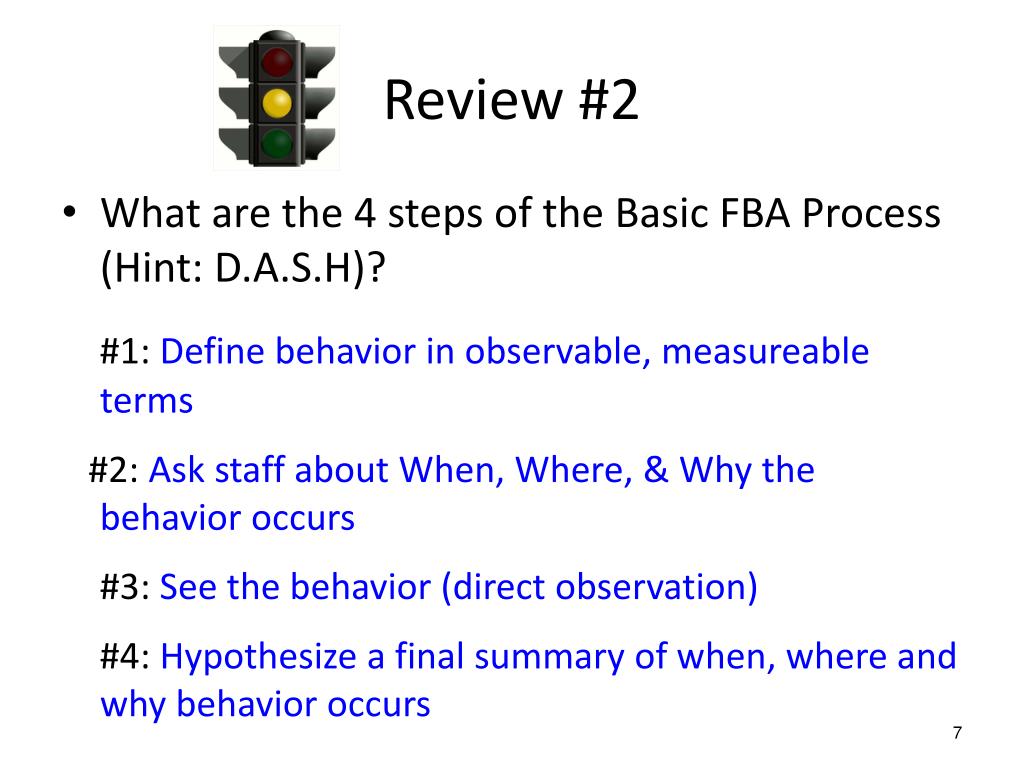 Review #2

• What are the 4 steps of the Basic FBA Process (Hint: D.A.S.H)?

#1: Define behavior in observable, measureable terms

#2: Ask staff about When, Where, & Why the behavior occurs

#3: See the behavior (direct observation)

#4: Hypothesize a final summary of when, where and why behavior occurs

7